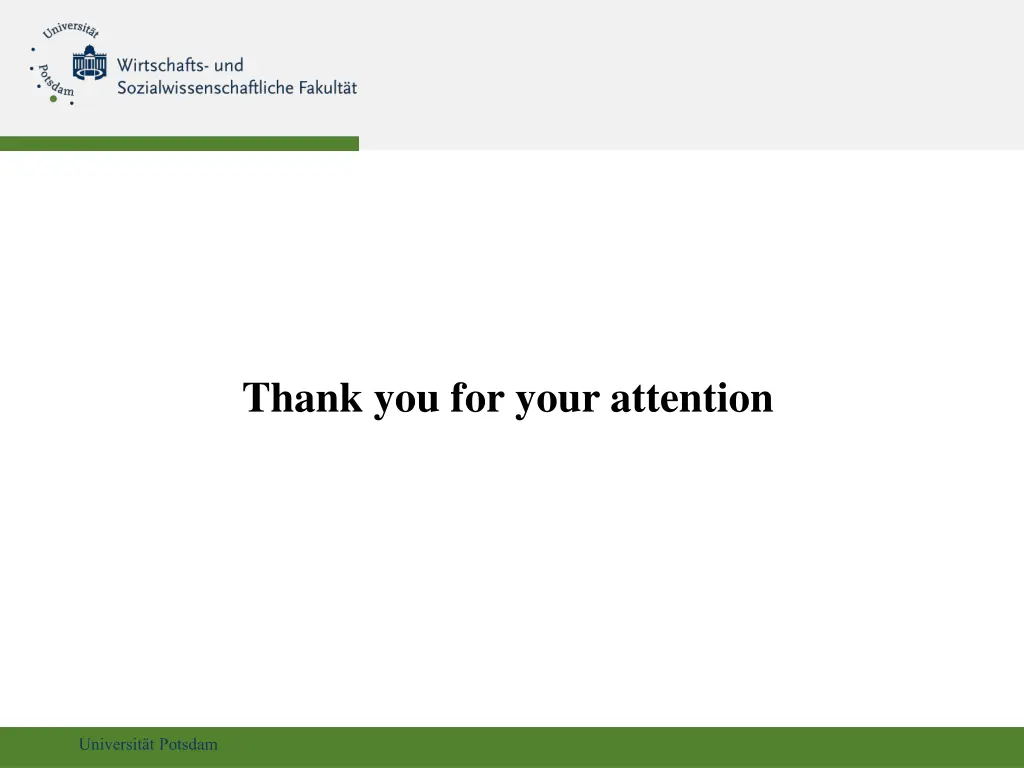 Universität Potsdam

Wirtschafts- und Sozialwissenschaftliche Fakultät

Thank you for your attention

Universität Potsdam